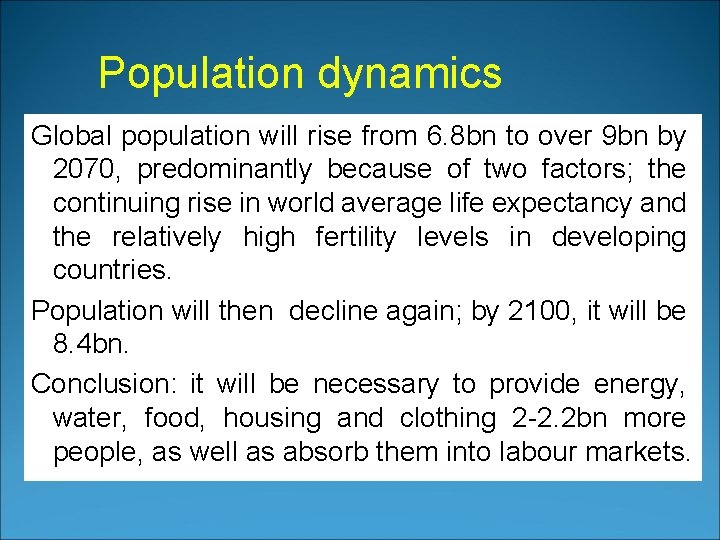 Population dynamics

Global population will rise from 6.8bn to over 9bn by 2070, predominantly because of two factors; the continuing rise in world average life expectancy and the relatively high fertility levels in developing countries.

Population will then decline again; by 2100, it will be 8.4bn.

Conclusion: it will be necessary to provide energy, water, food, housing and clothing 2-2.2bn more people, as well as absorb them into labour markets.